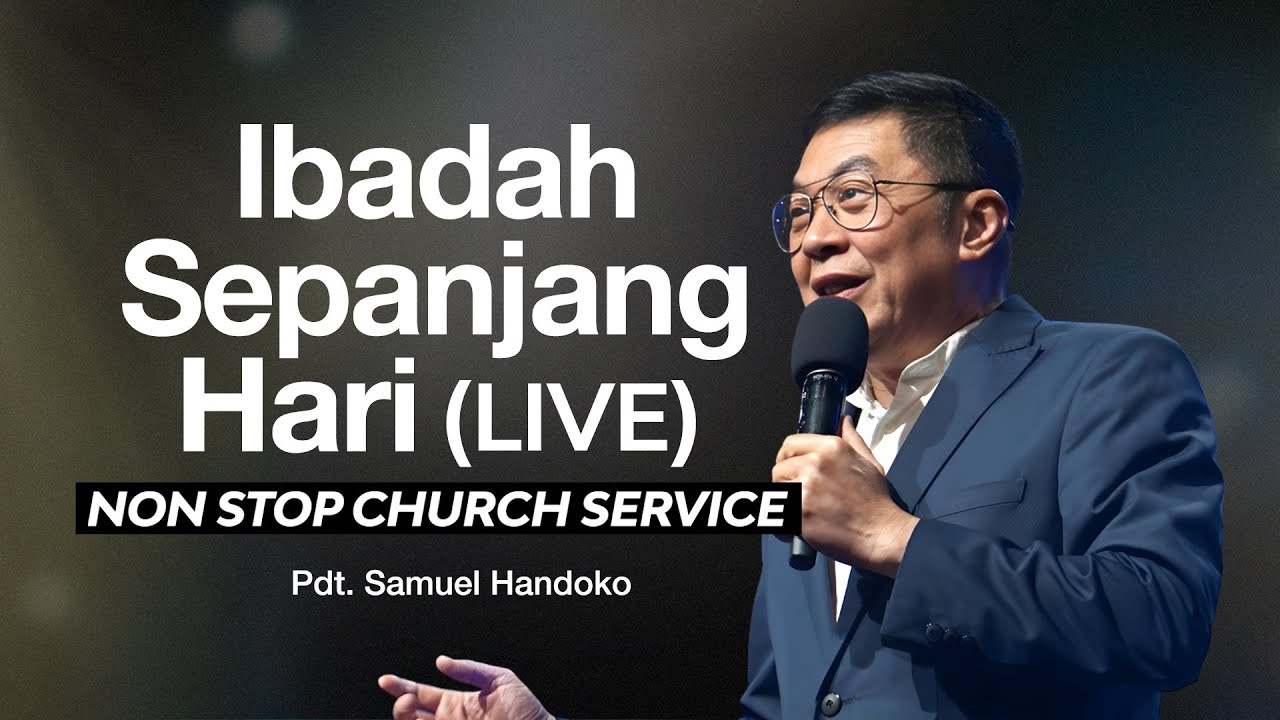 Ibadah Sepanjang Hari (LIVE)

NON STOP CHURCH SERVICE

Pdt. Samuel Handoko